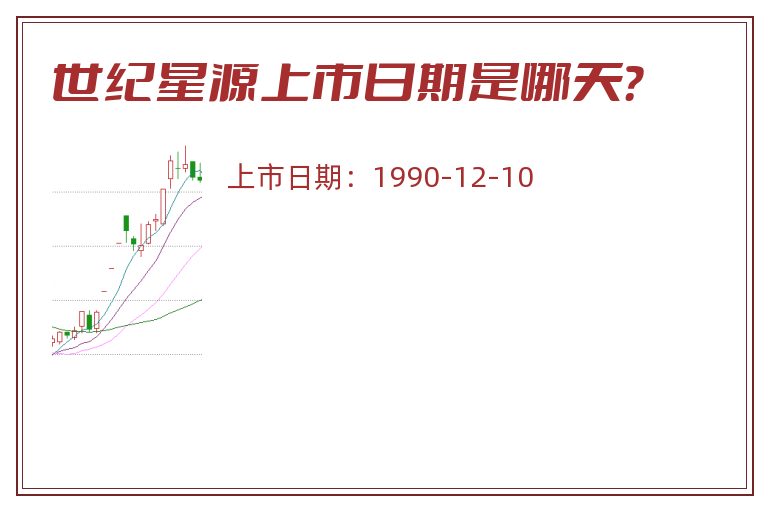 世纪星源上市日期是哪天?

上市日期：1990-12-10